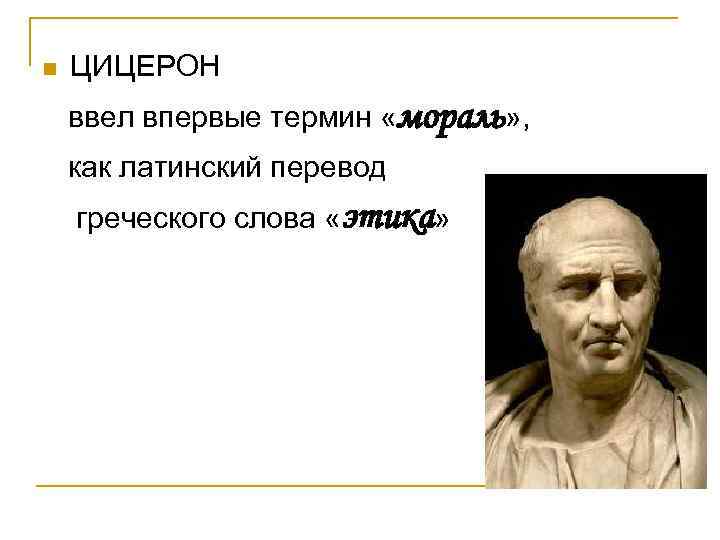 ЦИЦЕРОН

ввел впервые термин «мораль»,

как латинский перевод

греческого слова «этика»